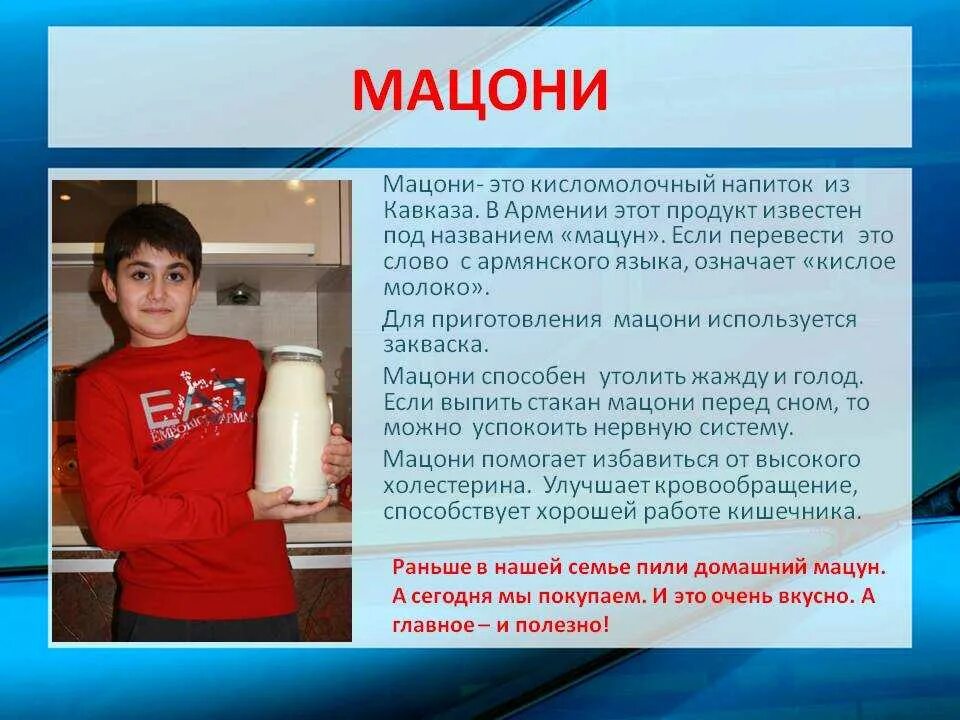 МАЦОНИ

Мацони- это кисломолочный напиток из Кавказа. В Армении этот продукт известен под названием «мацун». Если перевести это слово с армянского языка, означает «кислое молоко».

Для приготовления мацони используется закваска.

Мацони способен утолить жажду и голод. Если выпить стакан мацони перед сном, то можно успокоить нервную систему.

Мацони помогает избавиться от высокого холестерина. Улучшает кровообращение, способствует хорошей работе кишечника.

Раньше в нашей семье пили домашний мацун. А сегодня мы покупаем. И это очень вкусно. А главное – и полезно!

EA7 EMPORIO ARMANI